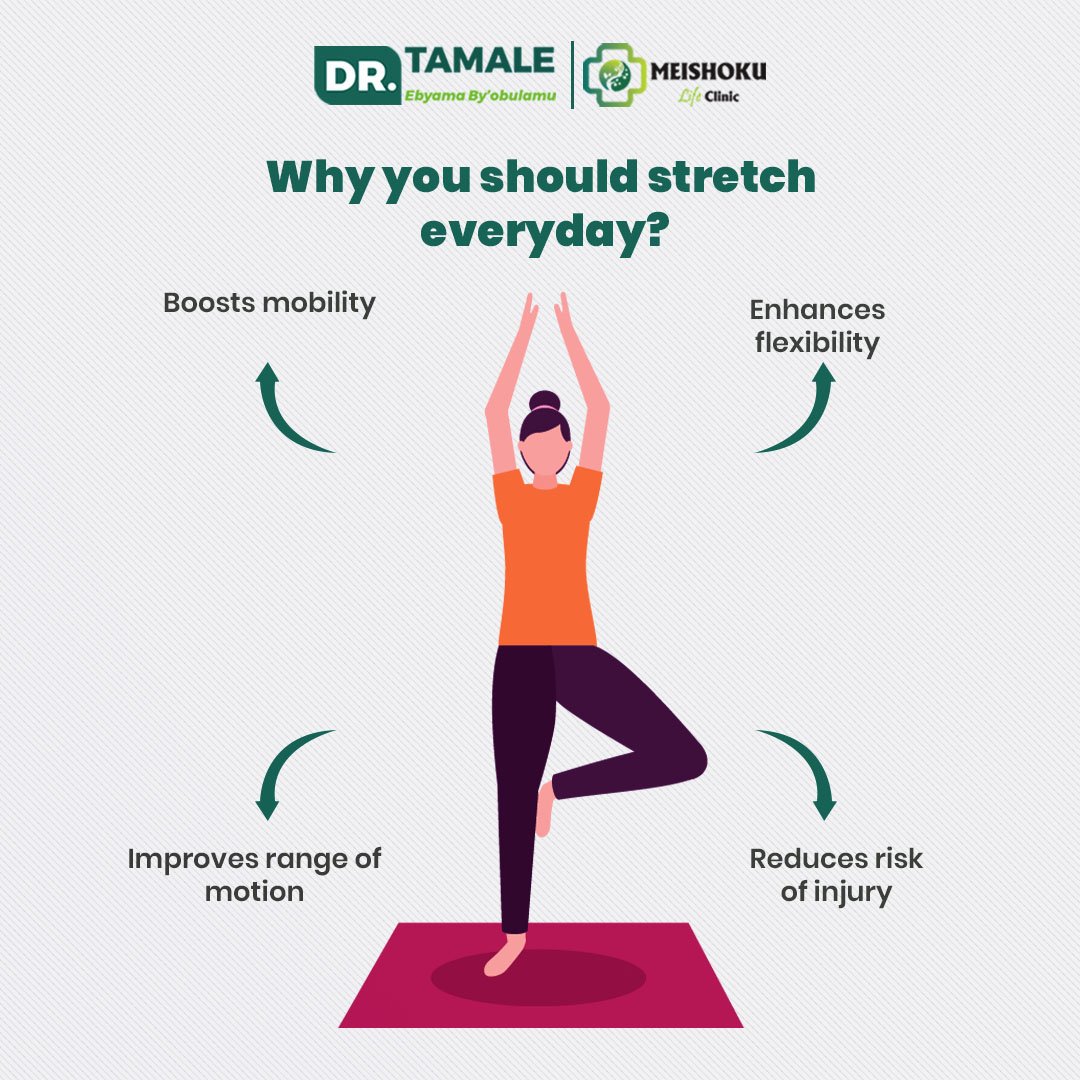 DR. TAMALE
Ebyama By'obulamu

MEISHOKU
Life Clinic

Why you should stretch everyday?

Boosts mobility

Enhances flexibility

Improves range of motion

Reduces risk of injury